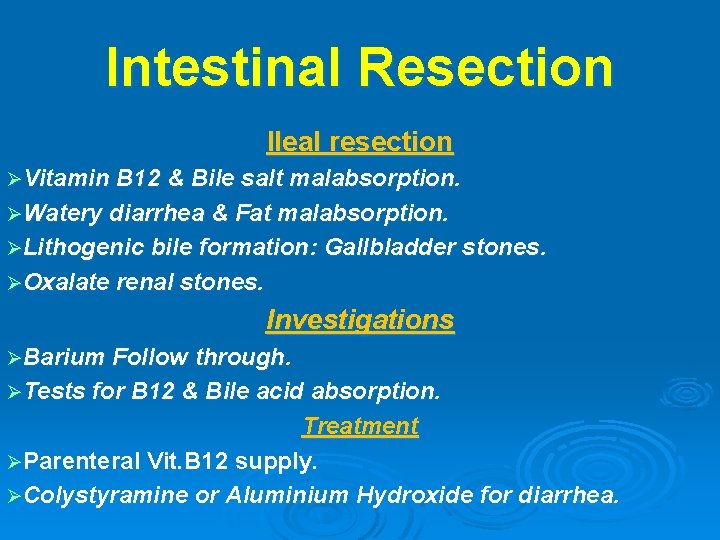 Intestinal Resection

Ileal resection

➢Vitamin B12 & Bile salt malabsorption.
➢Watery diarrhea & Fat malabsorption.
➢Lithogenic bile formation: Gallbladder stones.
➢Oxalate renal stones.

Investigations

➢Barium Follow through.
➢Tests for B12 & Bile acid absorption.

Treatment

➢Parenteral Vit.B12 supply.
➢Colystyramine or Aluminium Hydroxide for diarrhea.